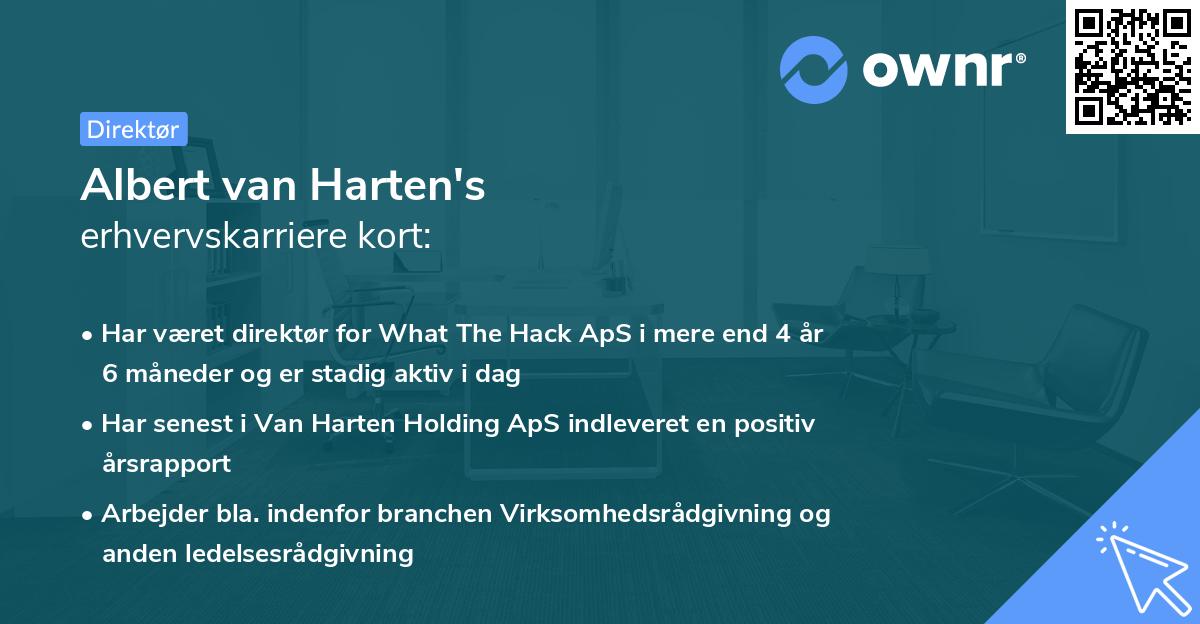 ownr®

Direktør

Albert van Harten's
erhvervskarriere kort:

• Har været direktør for What The Hack ApS i mere end 4 år 6 måneder og er stadig aktiv i dag

• Har senest i Van Harten Holding ApS indleveret en positiv årsrapport

• Arbejder bla. indenfor branchen Virksomhedsrådgivning og anden ledelsesrådgivning